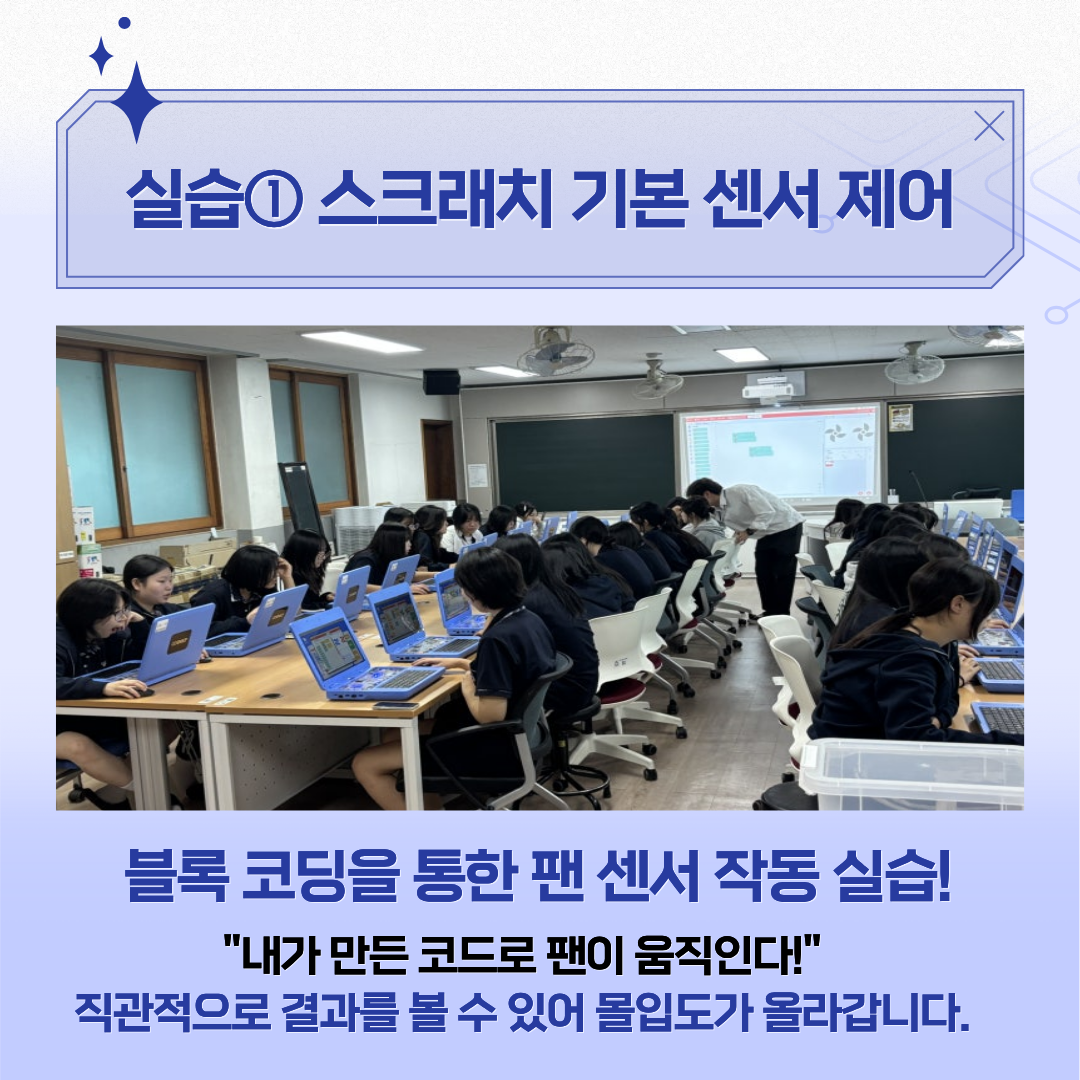 실습① 스크래치 기본 센서 제어

블록 코딩을 통한 팬 센서 작동 실습!

"내가 만든 코드로 팬이 움직인다!"
직관적으로 결과를 볼 수 있어 몰입도가 올라갑니다.